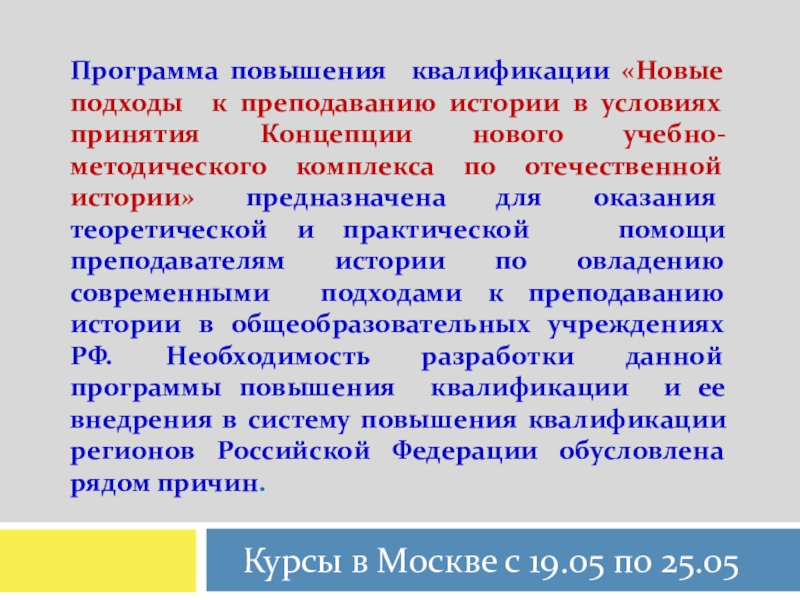 Программа повышения квалификации «Новые подходы к преподаванию истории в условиях принятия Концепции нового учебно-методического комплекса по отечественной истории» предназначена для оказания теоретической и практической помощи преподавателям истории по овладению современными подходами к преподаванию истории в общеобразовательных учреждениях РФ. Необходимость разработки данной программы повышения квалификации и ее внедрения в систему повышения квалификации регионов Российской Федерации обусловлена рядом причин.

Курсы в Москве с 19.05 по 25.05